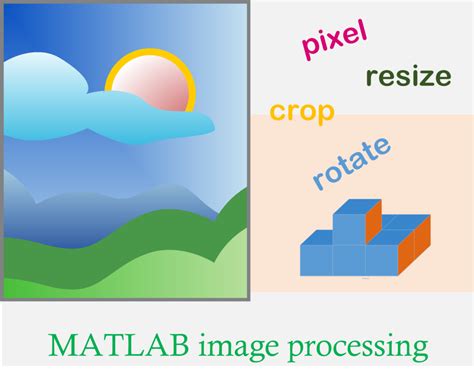 pixel
resize
crop
rotate

MATLAB image processing